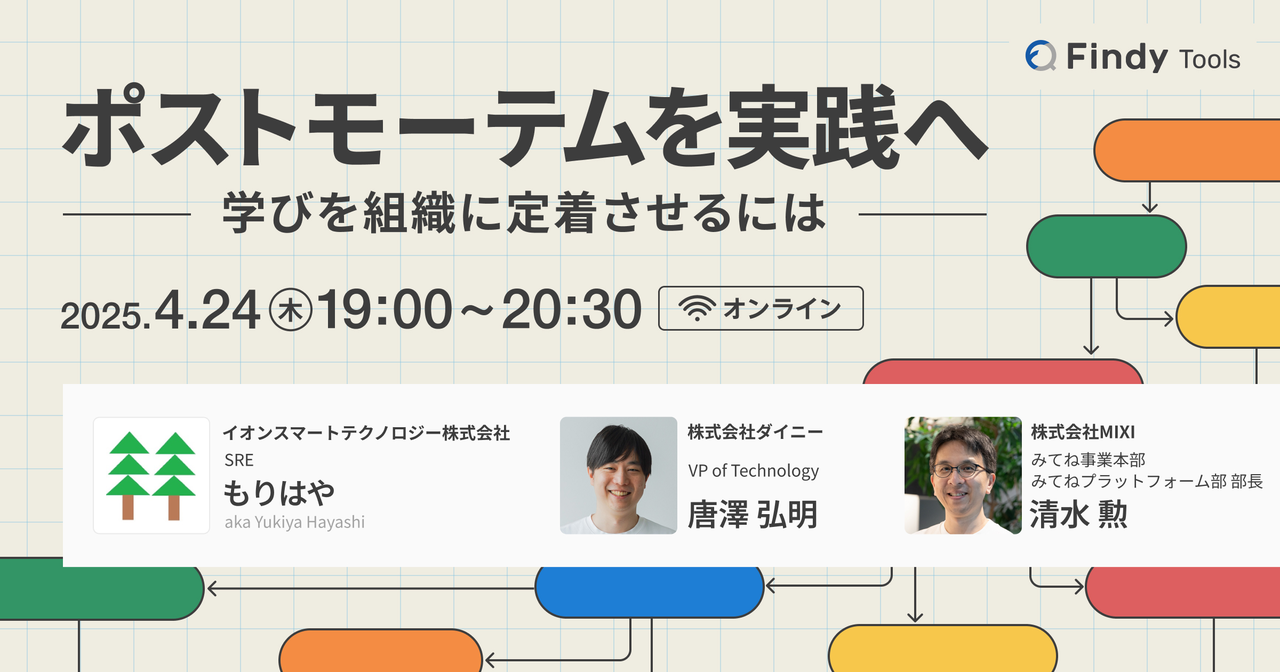 Findy Tools

ポストモーテムを実践へ

学びを組織に定着させるには

2025.4.24 ㊍ 19:00～20:30 オンライン

イオンスマートテクノロジー株式会社
SRE
もりはや
aka Yukiya Hayashi

株式会社ダイニー
VP of Technology
唐澤 弘明

株式会社MIXI
みてね事業本部
みてねプラットフォーム部 部長
清水 勲